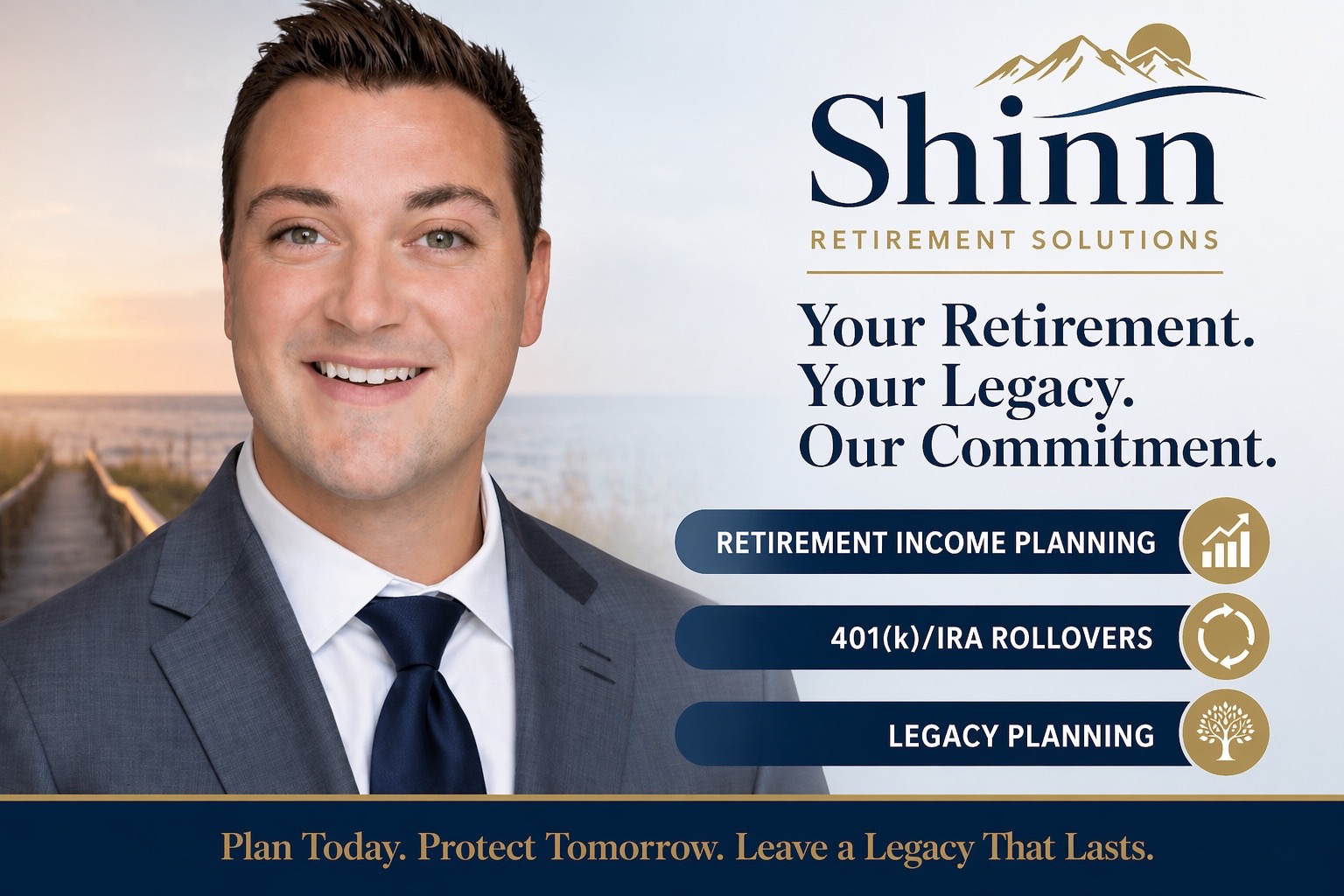 Shinn
RETIREMENT SOLUTIONS

Your Retirement.
Your Legacy.
Our Commitment.

RETIREMENT INCOME PLANNING

401(k)/IRA ROLLOVERS

LEGACY PLANNING

Plan Today. Protect Tomorrow. Leave a Legacy That Lasts.